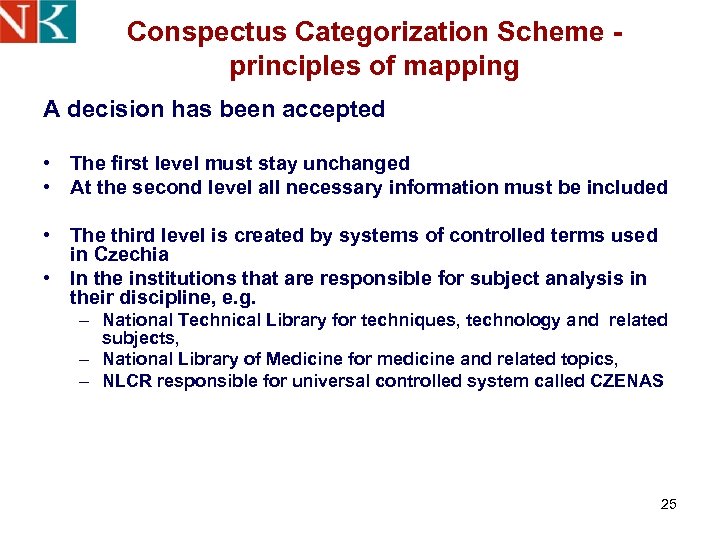 NK

Conspectus Categorization Scheme - principles of mapping

A decision has been accepted

• The first level must stay unchanged
• At the second level all necessary information must be included

• The third level is created by systems of controlled terms used in Czechia
• In the institutions that are responsible for subject analysis in their discipline, e.g.
– National Technical Library for techniques, technology and related subjects,
– National Library of Medicine for medicine and related topics,
– NLCR responsible for universal controlled system called CZENAS

25